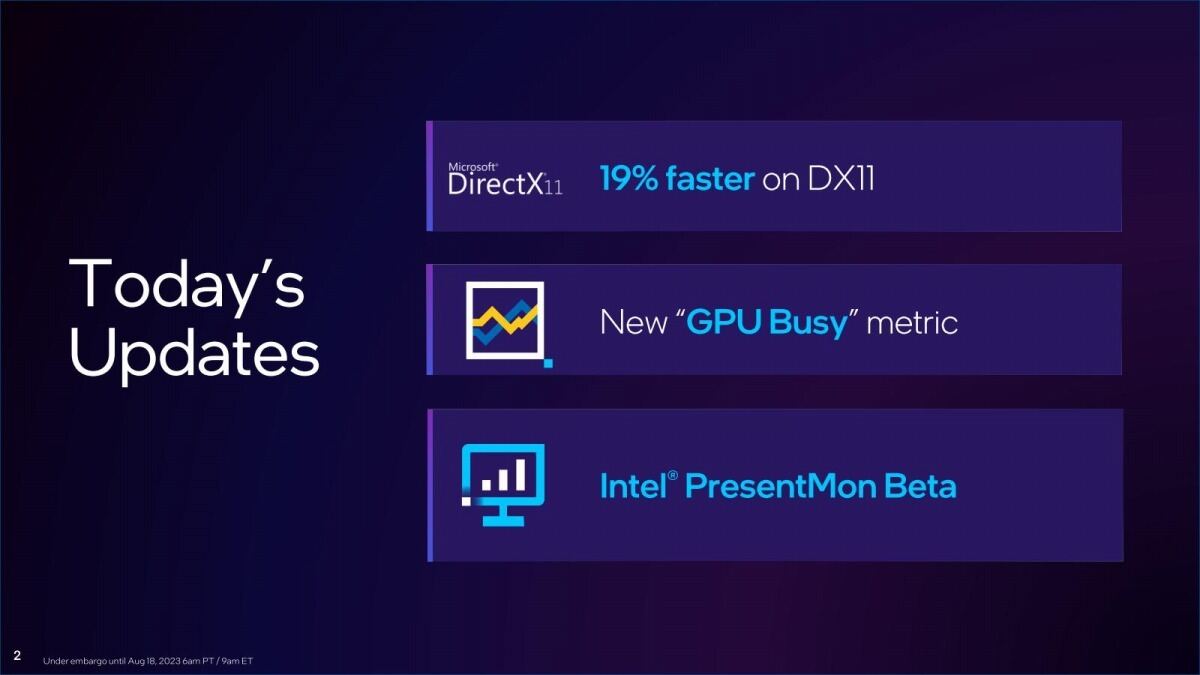 Today's Updates

Microsoft® DirectX 11

19% faster on DX11

New "GPU Busy" metric

Intel® PresentMon Beta

2 Under embargo until Aug 18, 2023 6am PT / 9am ET